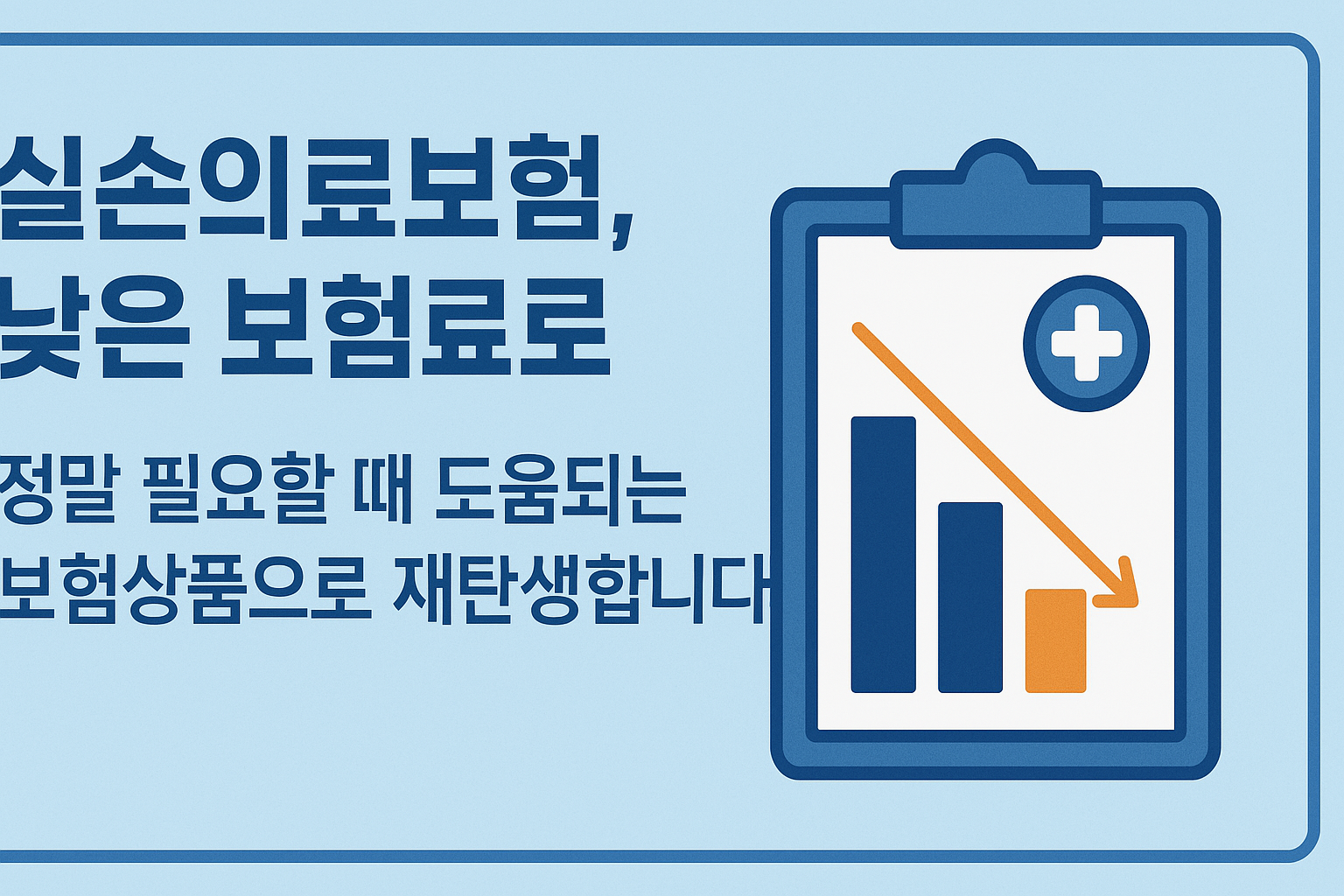 실손의료보험,
낮은 보험료로

정말 필요할 때 도움되는
보험상품으로 재탄생합니다